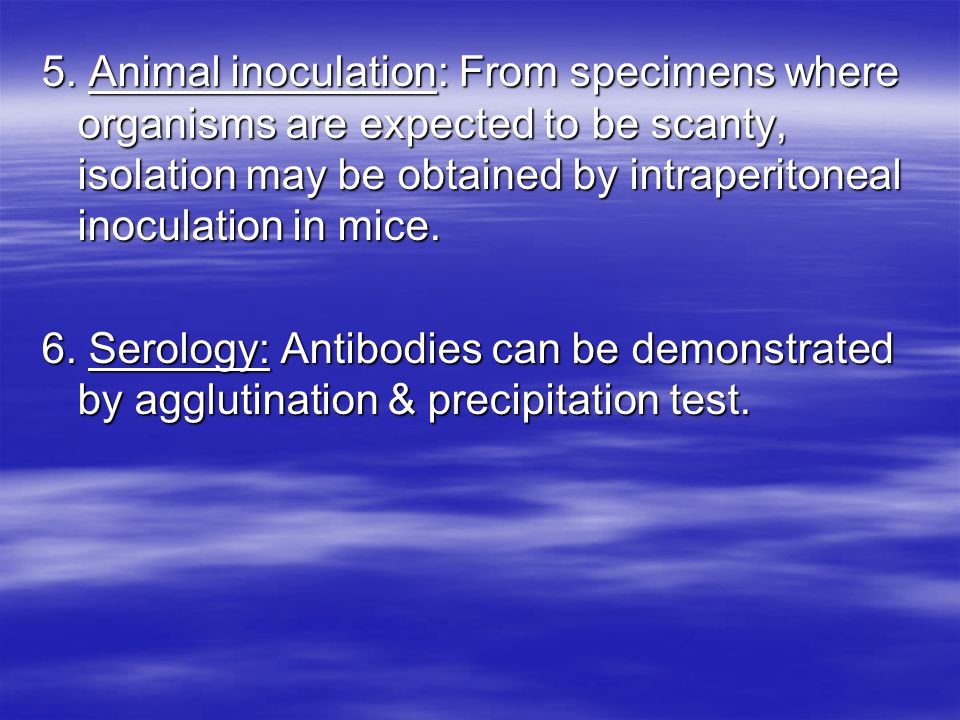 5. Animal inoculation: From specimens where organisms are expected to be scanty, isolation may be obtained by intraperitoneal inoculation in mice.

6. Serology: Antibodies can be demonstrated by agglutination & precipitation test.